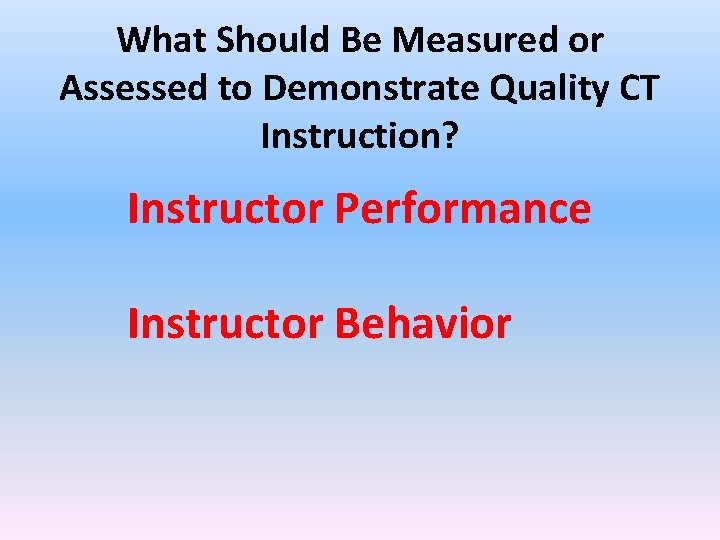 What Should Be Measured or Assessed to Demonstrate Quality CT Instruction?

Instructor Performance

Instructor Behavior